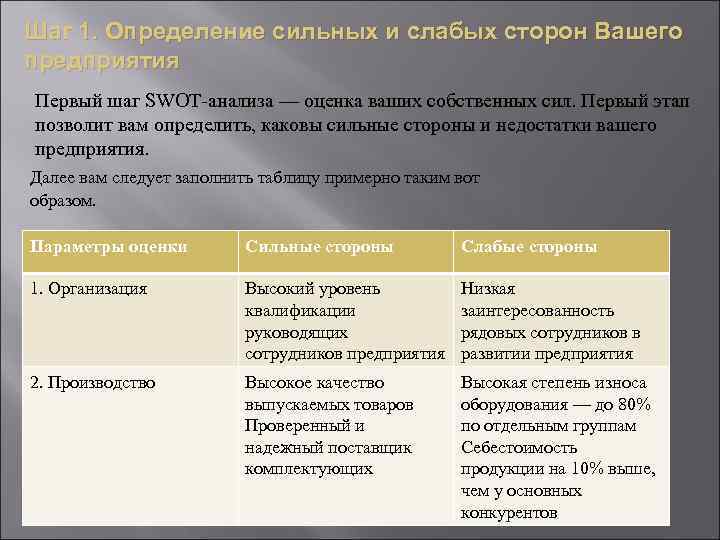 Шаг 1. Определение сильных и слабых сторон Вашего предприятия

Первый шаг SWOT-анализа — оценка ваших собственных сил. Первый этап позволит вам определить, каковы сильные стороны и недостатки вашего предприятия.

Далее вам следует заполнить таблицу примерно таким вот образом.

| Параметры оценки | Сильные стороны | Слабые стороны |
|---|---|---|
| 1. Организация | Высокий уровень квалификации руководящих сотрудников предприятия | Низкая заинтересованность рядовых сотрудников в развитии предприятия |
| 2. Производство | Высокое качество выпускаемых товаров Проверенный и надежный поставщик комплектующих | Высокая степень износа оборудования — до 80% по отдельным группам Себестоимость продукции на 10% выше, чем у основных конкурентов |